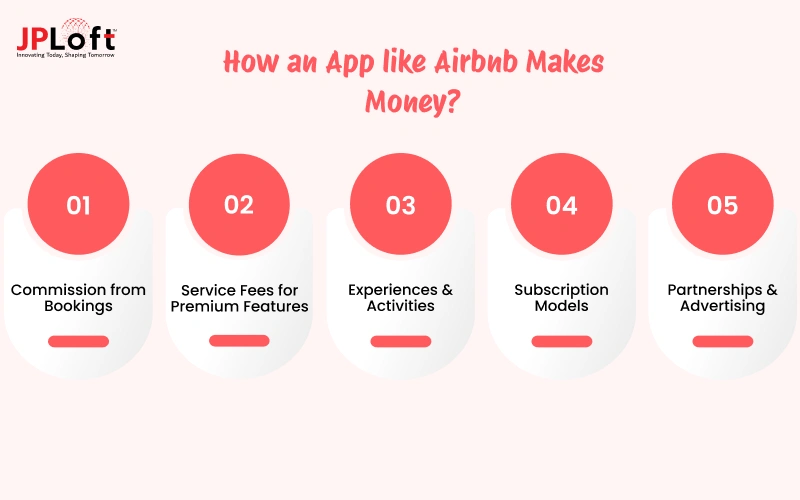 JPLoft™
Innovating Today, Shaping Tomorrow

How an App like Airbnb Makes Money?

01
Commission from Bookings

02
Service Fees for Premium Features

03
Experiences & Activities

04
Subscription Models

05
Partnerships & Advertising